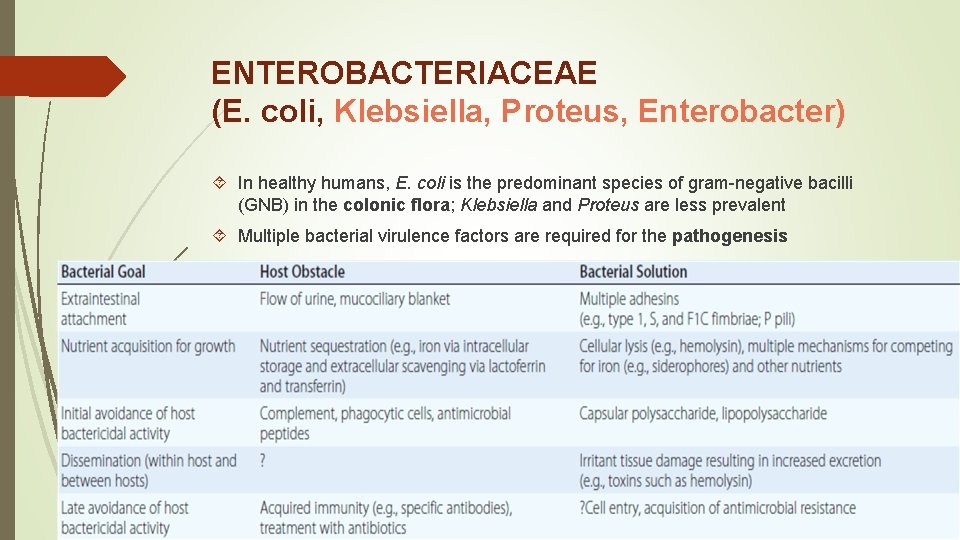 ENTEROBACTERIACEAE
(E. coli, Klebsiella, Proteus, Enterobacter)

In healthy humans, E. coli is the predominant species of gram-negative bacilli (GNB) in the colonic flora; Klebsiella and Proteus are less prevalent

Multiple bacterial virulence factors are required for the pathogenesis

| Bacterial Goal | Host Obstacle | Bacterial Solution |
|---|---|---|
| Extraintestinal attachment | Flow of urine, mucociliary blanket | Multiple adhesins (e.g., type 1, S, and F1C fimbriae; P pili) |
| Nutrient acquisition for growth | Nutrient sequestration (e.g., iron via intracellular storage and extracellular scavenging via lactoferrin and transferrin) | Cellular lysis (e.g., hemolysin), multiple mechanisms for competing for iron (e.g., siderophores) and other nutrients |
| Initial avoidance of host bactericidal activity | Complement, phagocytic cells, antimicrobial peptides | Capsular polysaccharide, lipopolysaccharide |
| Dissemination (within host and between hosts) | ? | Irritant tissue damage resulting in increased excretion (e.g., toxins such as hemolysin) |
| Late avoidance of host bactericidal activity | Acquired immunity (e.g., specific antibodies), treatment with antibiotics | ?Cell entry, acquisition of antimicrobial resistance |